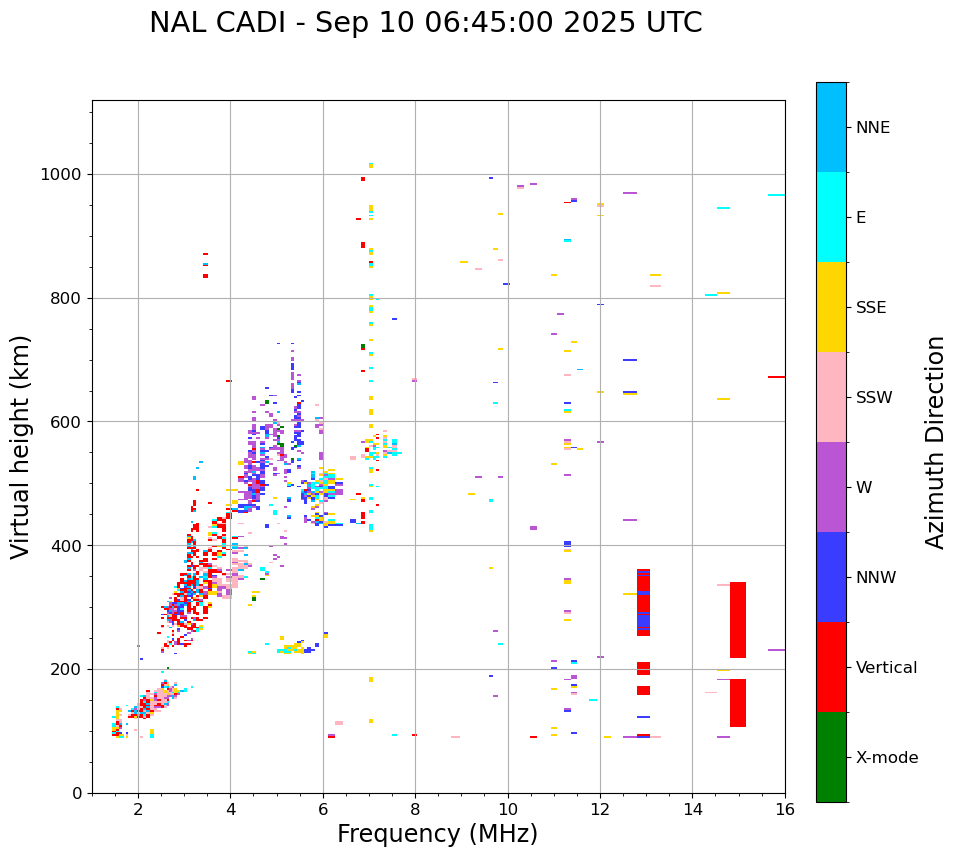 NAL CADI - Sep 10 06:45:00 2025 UTC

Virtual height (km)

1000
800
600
400
200
0

2
4
6
8
10
12
14
16

Frequency (MHz)

NNE
E
SSE
SSW
W
NNW
Vertical
X-mode

Azimuth Direction